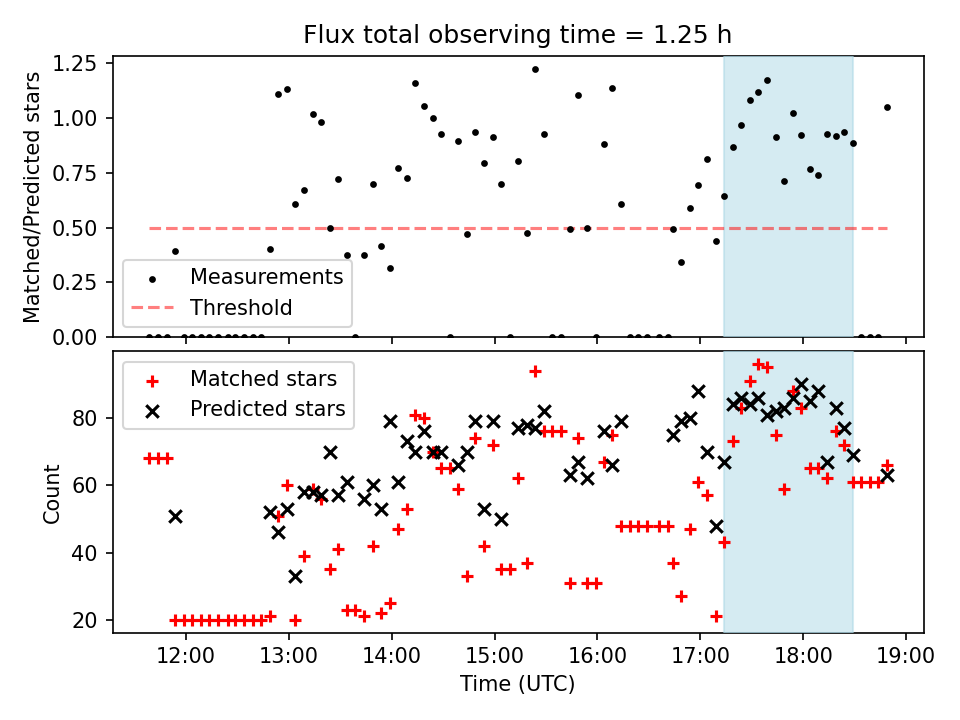 Flux total observing time = 1.25 h

Matched/Predicted stars

1.25
1.00
0.75
0.50
0.25
0.00

Measurements
Threshold

Count

80
60
40
20

Matched stars
Predicted stars

12:00
13:00
14:00
15:00
16:00
17:00
18:00
19:00

Time (UTC)